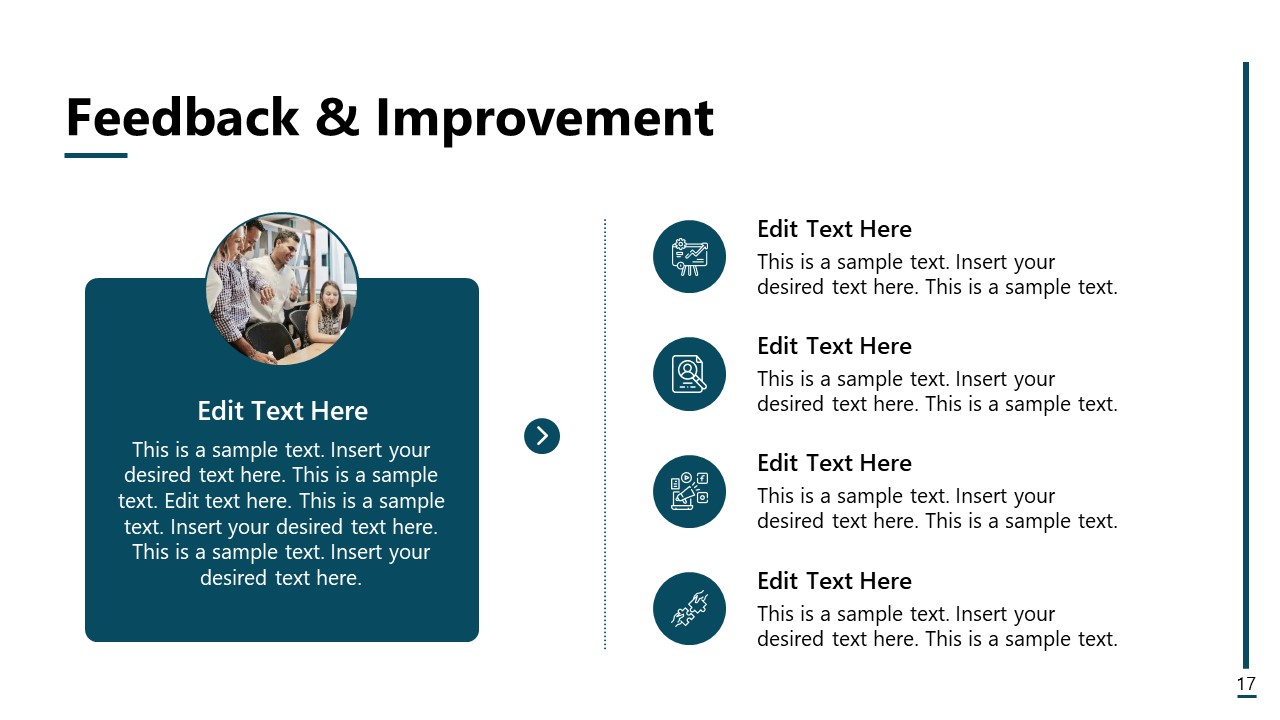 Feedback & Improvement

Edit Text Here

This is a sample text. Insert your desired text here. This is a sample text. Edit text here. This is a sample text. Insert your desired text here. This is a sample text. Insert your desired text here.

Edit Text Here

This is a sample text. Insert your desired text here. This is a sample text.

Edit Text Here

This is a sample text. Insert your desired text here. This is a sample text.

Edit Text Here

This is a sample text. Insert your desired text here. This is a sample text.

Edit Text Here

This is a sample text. Insert your desired text here. This is a sample text.

17